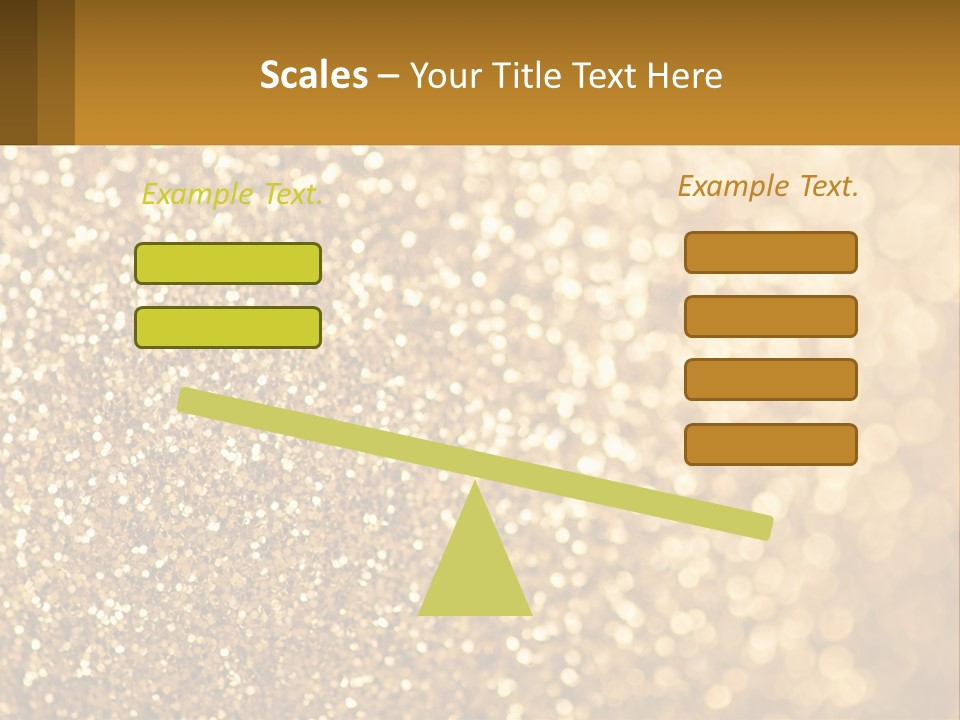 Scales – Your Title Text Here

Example Text.

Example Text.